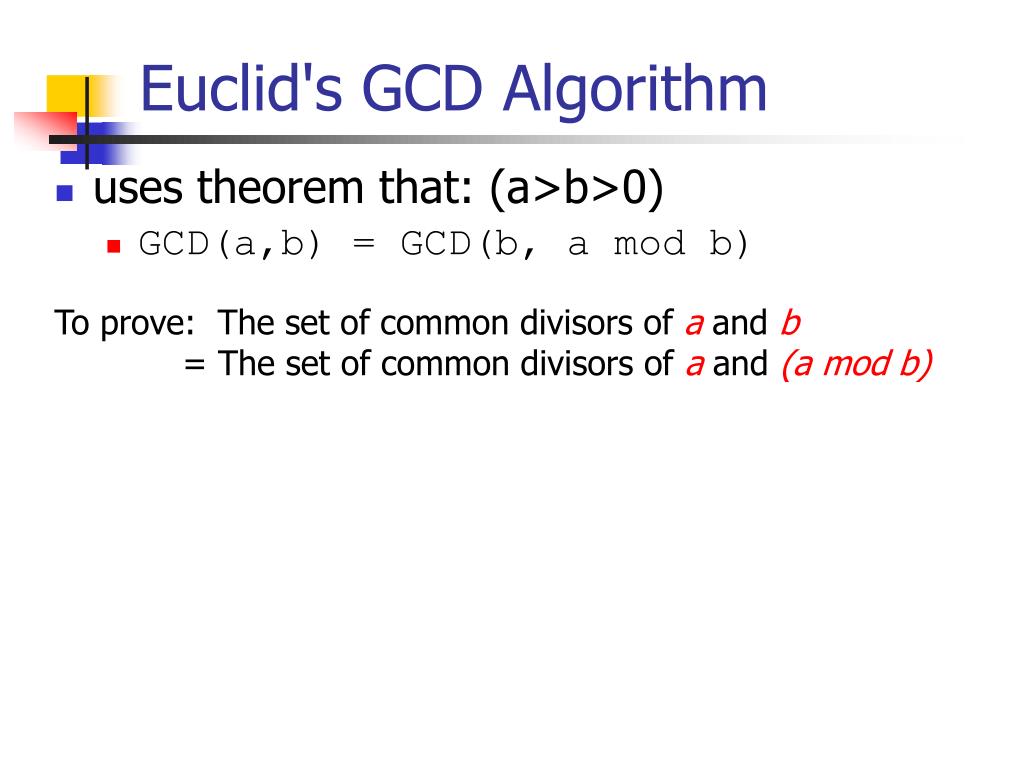 Euclid's GCD Algorithm

uses theorem that: (a>b>0)

GCD(a,b) = GCD(b, a mod b)

To prove: The set of common divisors of a and b
= The set of common divisors of a and (a mod b)